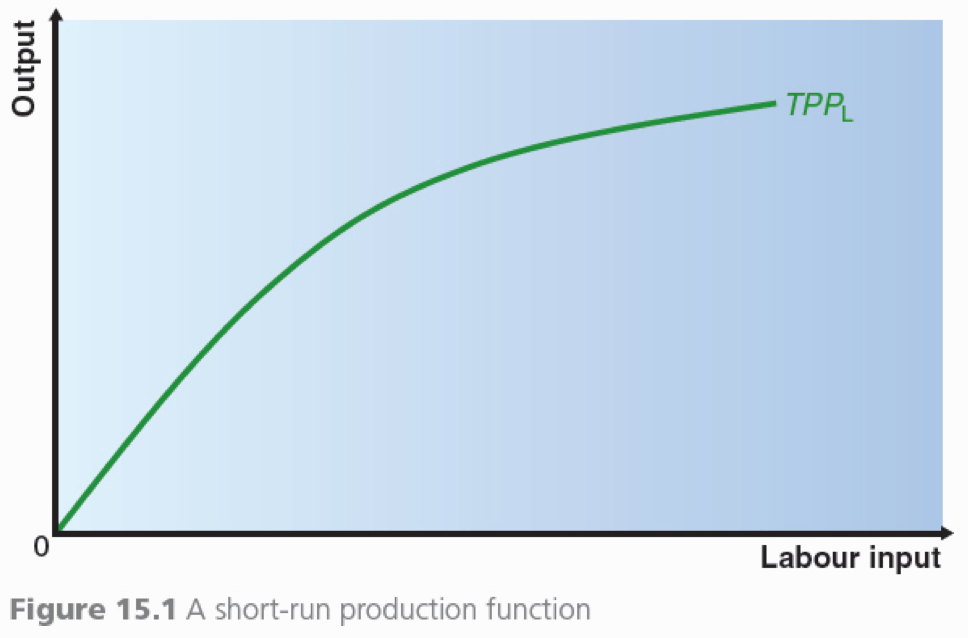 Output

$TPP_L$

0

Labour input

Figure 15.1 A short-run production function